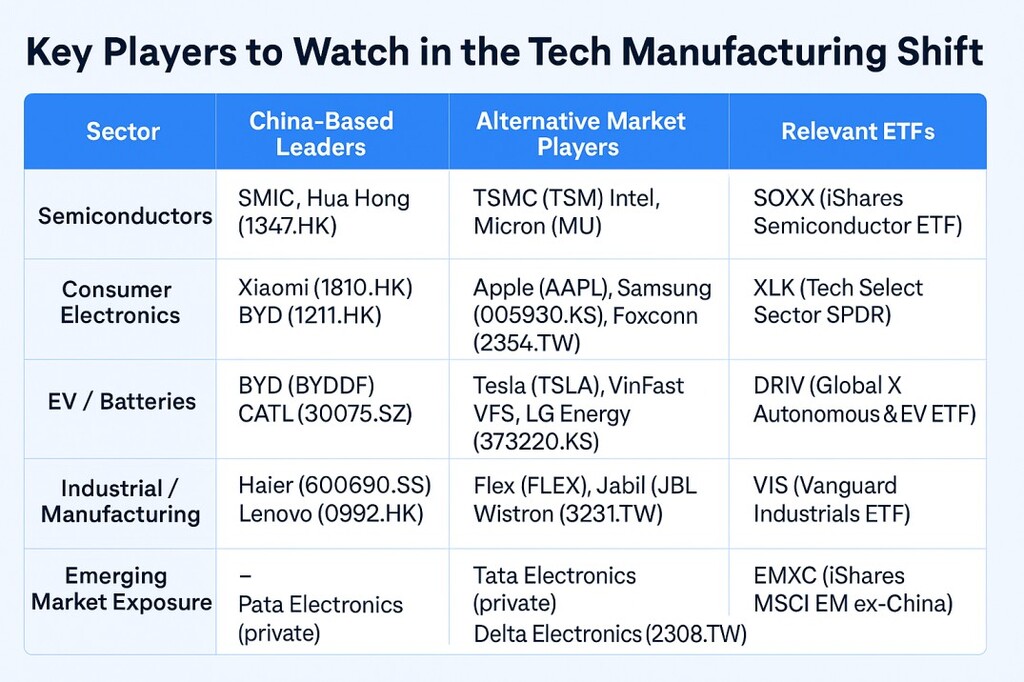 Key Players to Watch in the Tech Manufacturing Shift

| Sector | China-Based Leaders | Alternative Market Players | Relevant ETFs |
|---|---|---|---|
| Semiconductors | SMIC, Hua Hong (1347.HK) | TSMC (TSM) Intel, Micron (MU) | SOXX (iShares Semiconductor ETF) |
| Consumer Electronics | Xiaomi (1810.HK) BYD (1211.HK) | Apple (AAPL), Samsung (005930.KS), Foxconn (2354.TW) | XLK (Tech Select Sector SPDR) |
| EV / Batteries | BYD (BYDDF) CATL (30075.SZ) | Tesla (TSLA), VinFast VFS, LG Energy (373220.KS) | DRIV (Global X Autonomous & EV ETF) |
| Industrial / Manufacturing | Haier (600690.SS) Lenovo (0992.HK) | Flex (FLEX), Jabil (JBL Wistron (3231.TW) | VIS (Vanguard Industrials ETF) |
| Emerging Market Exposure | – Pata Electronics (private) | Tata Electronics (private) Delta Electronics (2308.TW) | EMXC (iShares MSCI EM ex-China) |